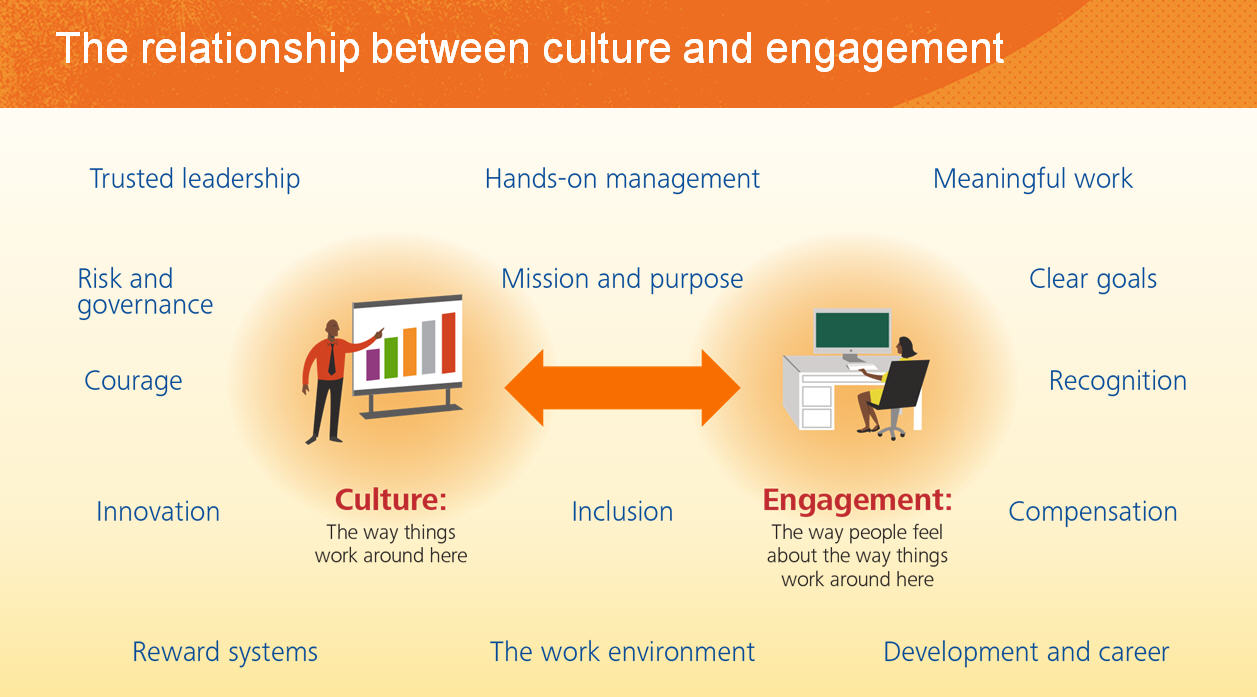 The relationship between culture and engagement

Trusted leadership

Hands-on management

Meaningful work

Risk and governance

Mission and purpose

Clear goals

Courage

Recognition

Innovation

Culture:
The way things work around here

Inclusion

Engagement:
The way people feel about the way things work around here

Compensation

Reward systems

The work environment

Development and career